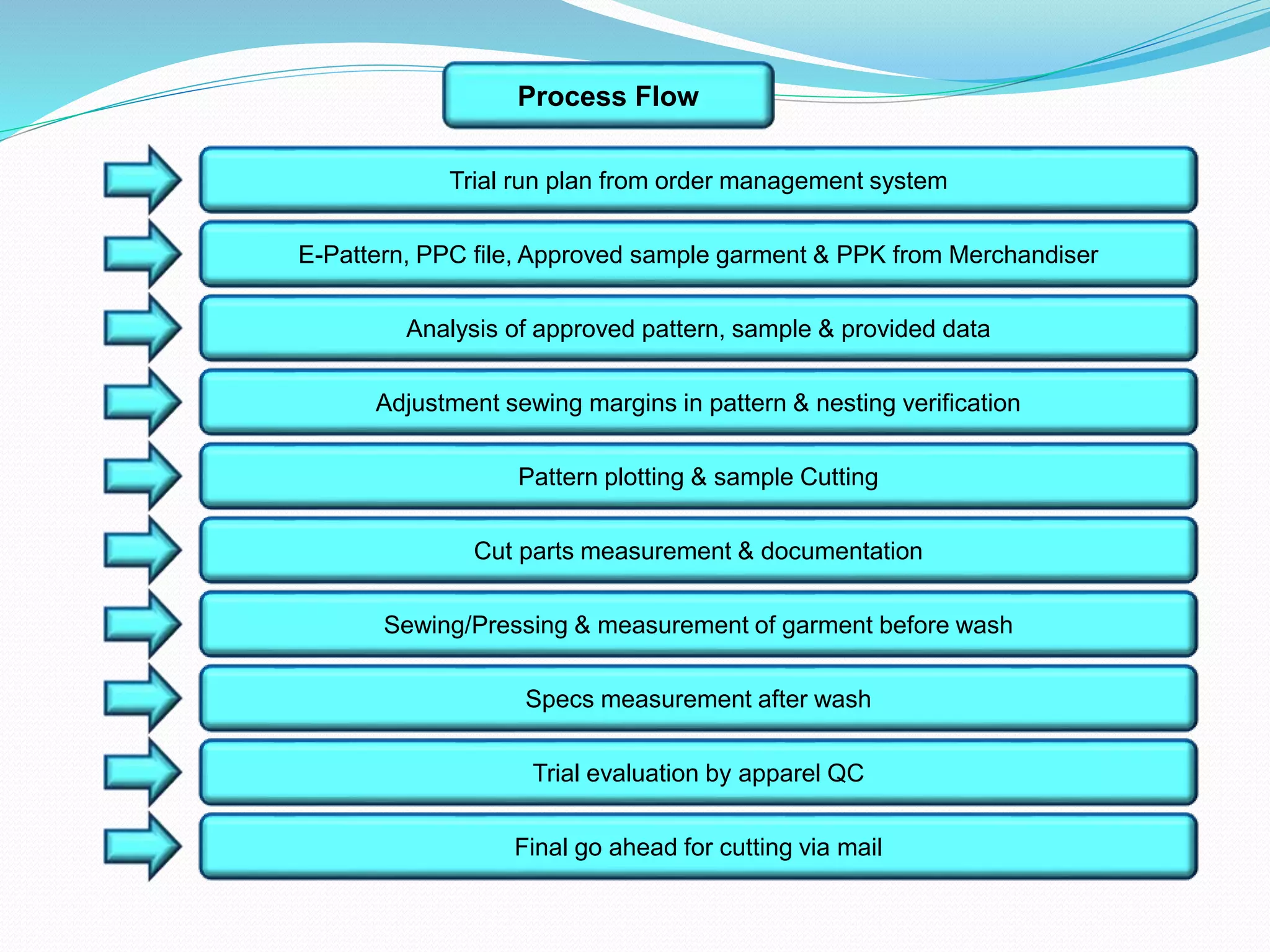 Process Flow

Trial run plan from order management system

E-Pattern, PPC file, Approved sample garment & PPK from Merchandiser

Analysis of approved pattern, sample & provided data

Adjustment sewing margins in pattern & nesting verification

Pattern plotting & sample Cutting

Cut parts measurement & documentation

Sewing/Pressing & measurement of garment before wash

Specs measurement after wash

Trial evaluation by apparel QC

Final go ahead for cutting via mail